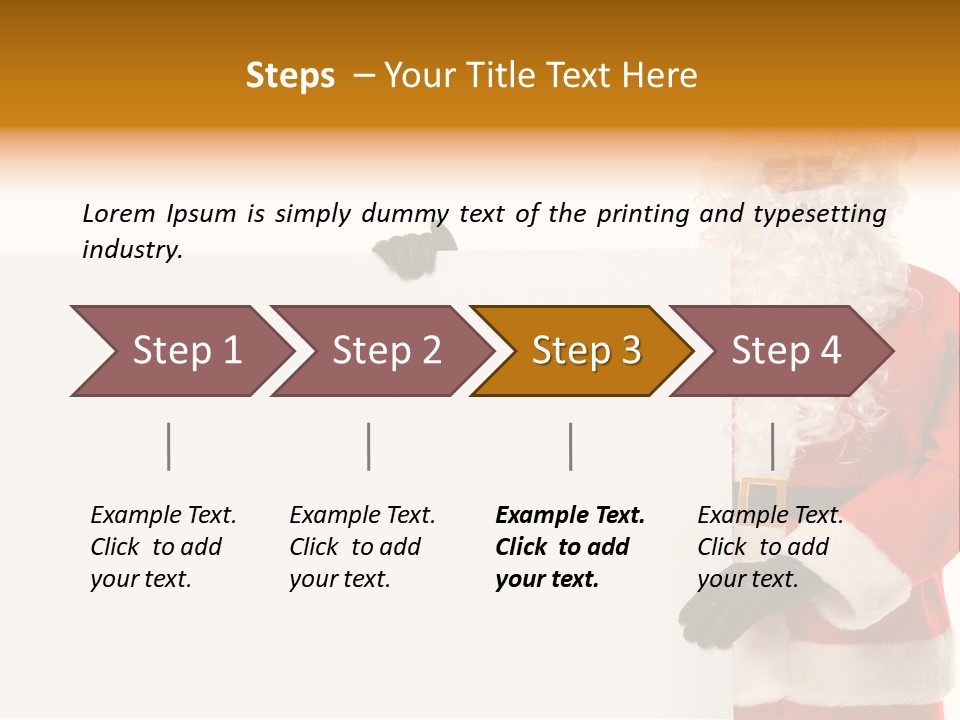 Steps – Your Title Text Here

Lorem Ipsum is simply dummy text of the printing and typesetting industry.

Step 1

Step 2

Step 3

Step 4

Example Text. Click to add your text.

Example Text. Click to add your text.

Example Text. Click to add your text.

Example Text. Click to add your text.